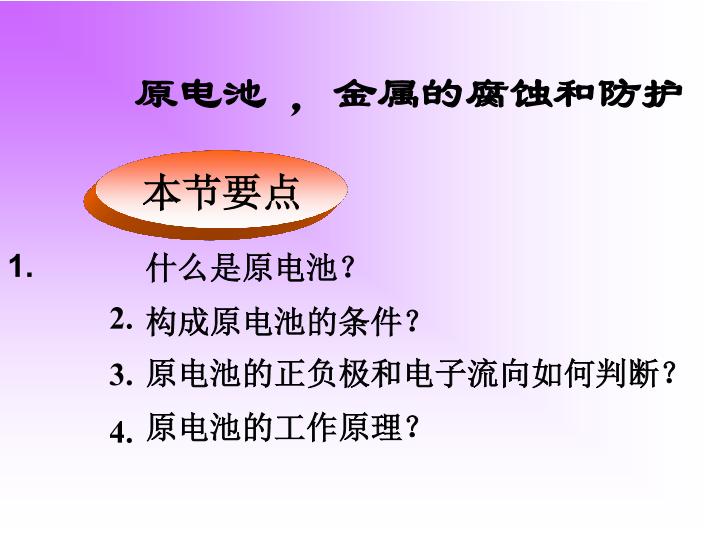 原电池 ， 金属的腐蚀和防护

本节要点

1. 什么是原电池？

2. 构成原电池的条件？

3. 原电池的正负极和电子流向如何判断？

4. 原电池的工作原理？